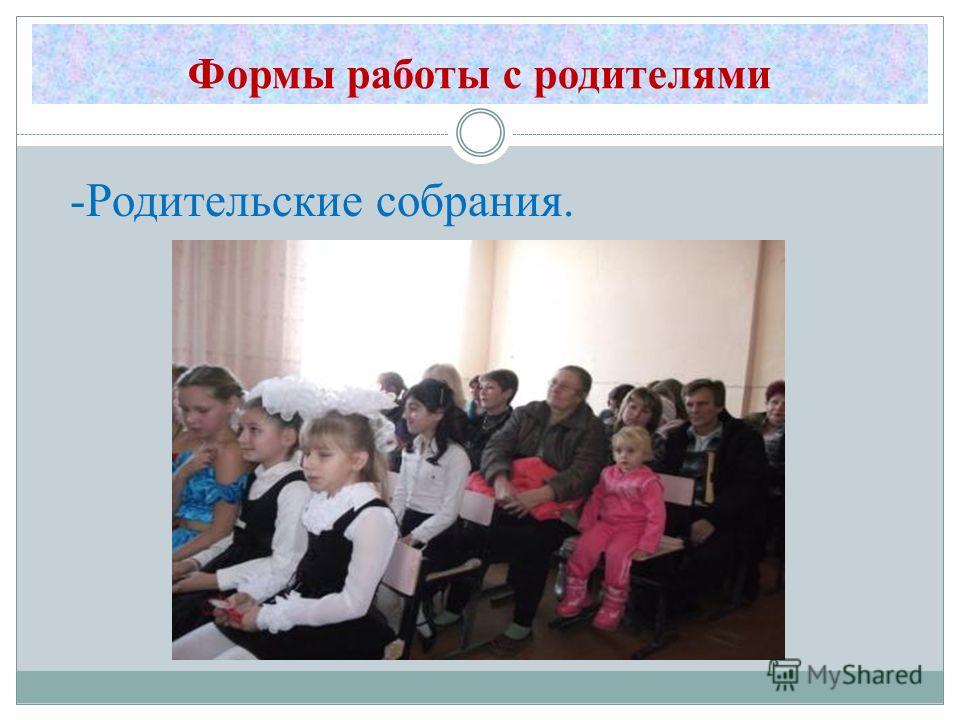 Формы работы с родителями

-Родительские собрания.

MyShared